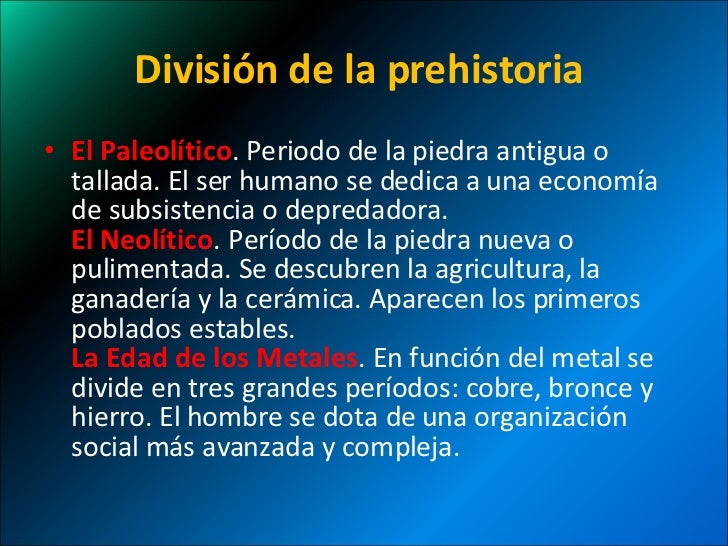 División de la prehistoria

• El Paleolítico. Periodo de la piedra antigua o tallada. El ser humano se dedica a una economía de subsistencia o depredadora.
El Neolítico. Período de la piedra nueva o pulimentada. Se descubren la agricultura, la ganadería y la cerámica. Aparecen los primeros poblados estables.
La Edad de los Metales. En función del metal se divide en tres grandes períodos: cobre, bronce y hierro. El hombre se dota de una organización social más avanzada y compleja.